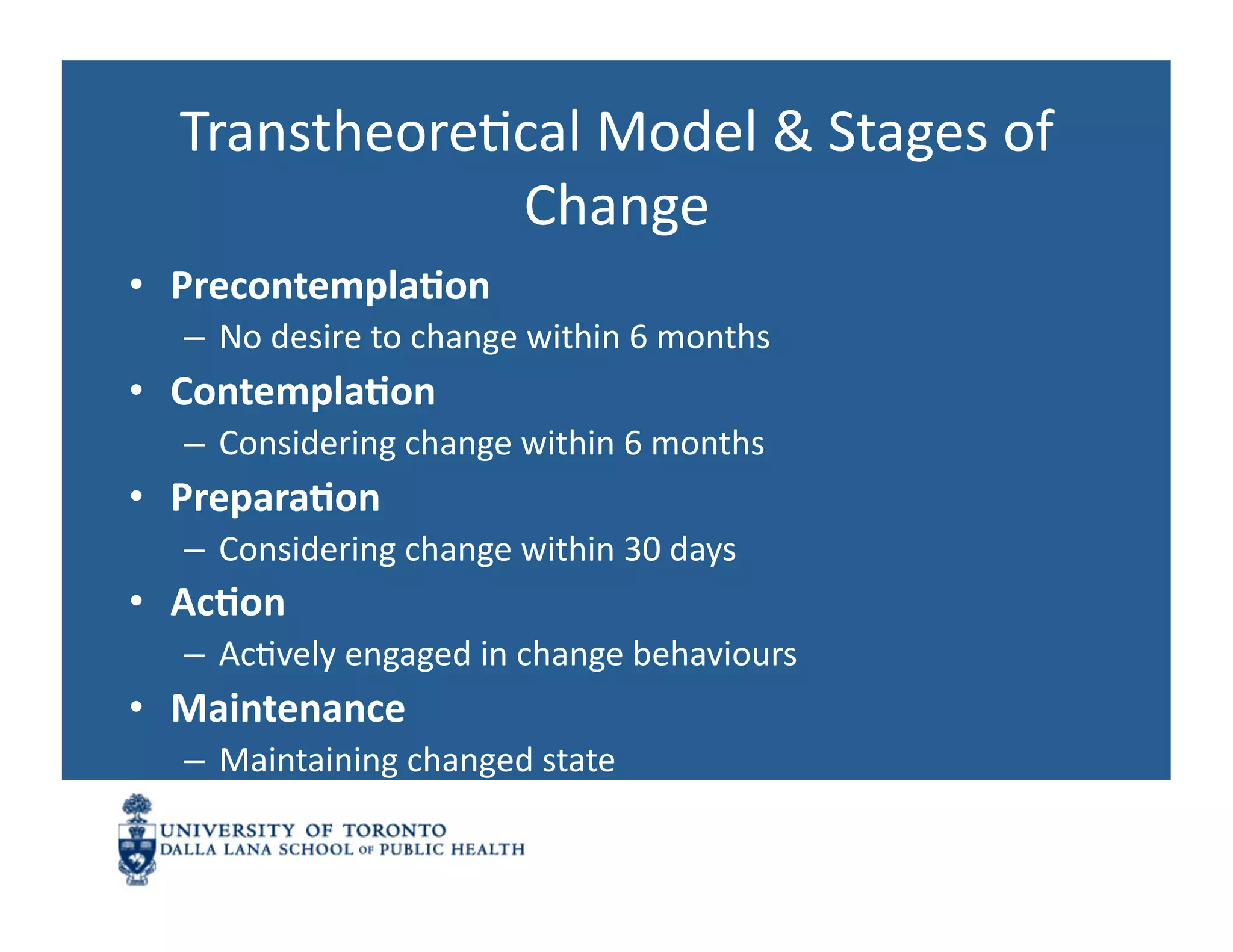 Transtheoretical Model & Stages of Change

• Precontemplation
  – No desire to change within 6 months
• Contemplation
  – Considering change within 6 months
• Preparation
  – Considering change within 30 days
• Action
  – Actively engaged in change behaviours
• Maintenance
  – Maintaining changed state

UNIVERSITY OF TORONTO
DALLA LANA SCHOOL OF PUBLIC HEALTH